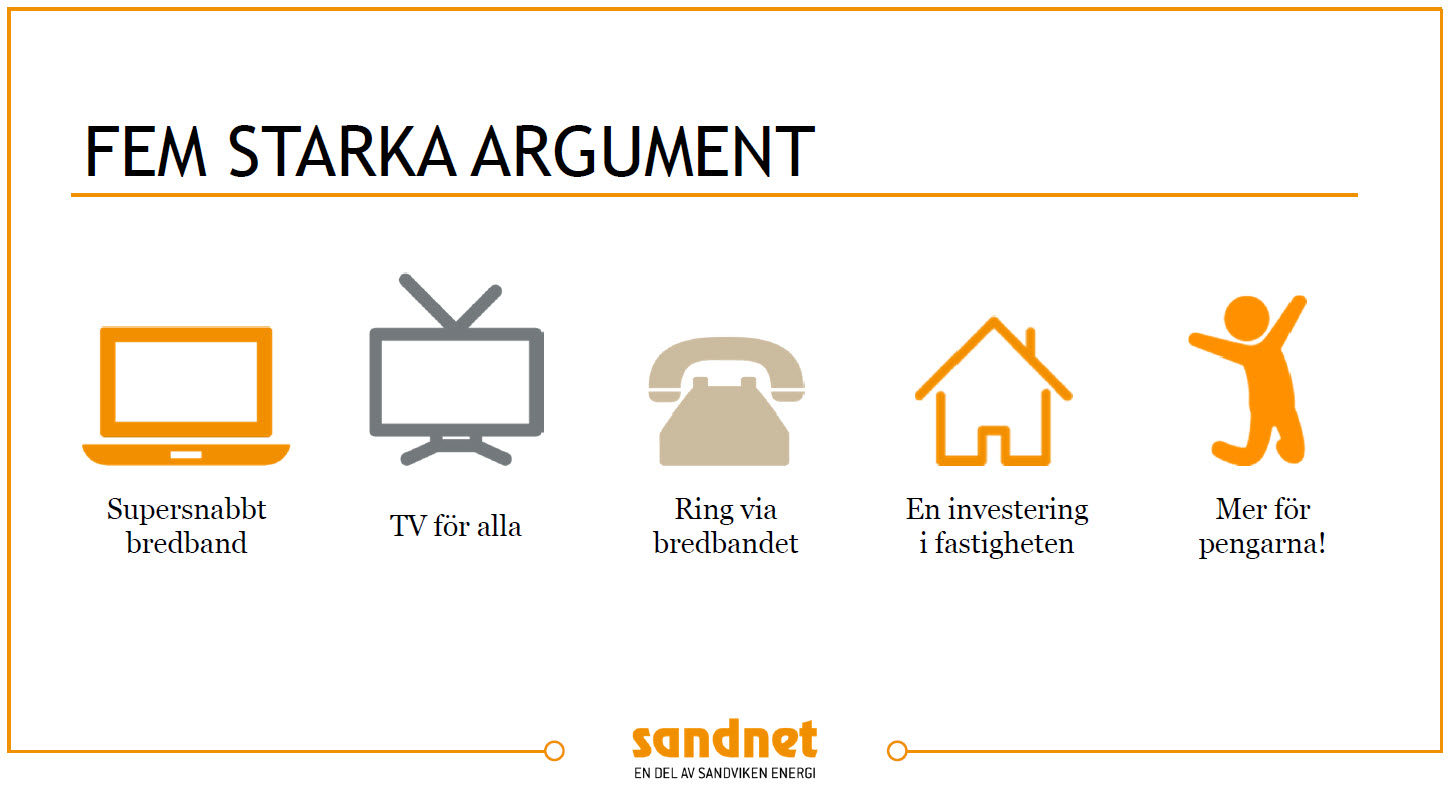 FEM STARKA ARGUMENT

Supersnabbt bredband

TV för alla

Ring via bredbandet

En investering i fastigheten

Mer för pengarna!

sandnet
EN DEL AV SANDVIKEN ENERGI